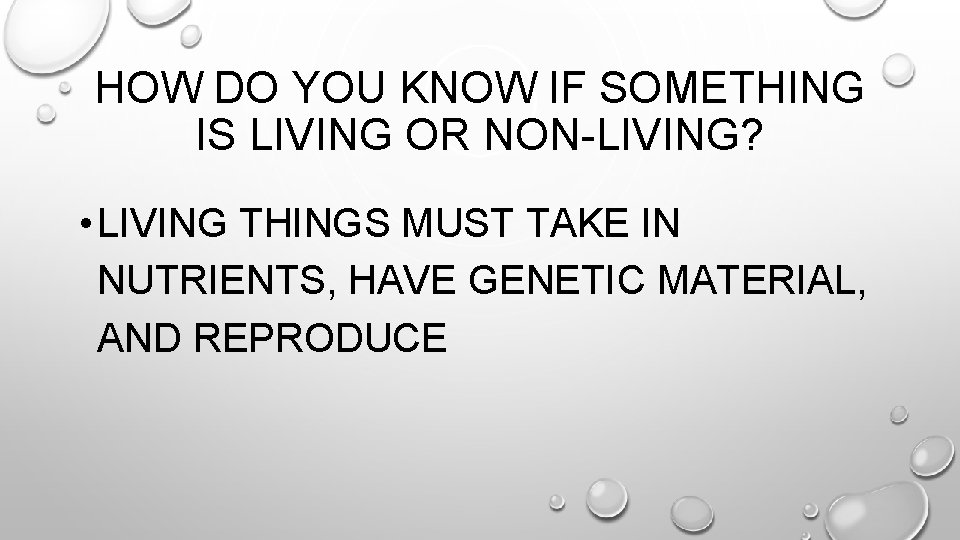 HOW DO YOU KNOW IF SOMETHING IS LIVING OR NON-LIVING?

• LIVING THINGS MUST TAKE IN NUTRIENTS, HAVE GENETIC MATERIAL, AND REPRODUCE